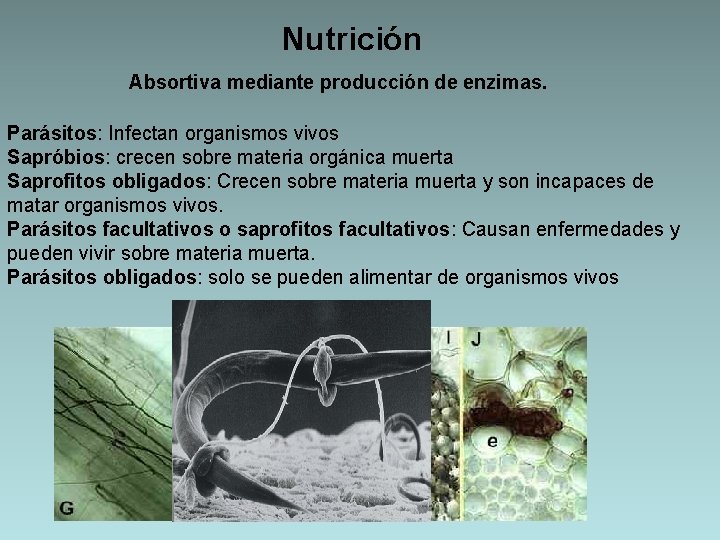 Nutrición

Absortiva mediante producción de enzimas.

Parásitos: Infectan organismos vivos
Sapróbios: crecen sobre materia orgánica muerta
Saprofitos obligados: Crecen sobre materia muerta y son incapaces de matar organismos vivos.
Parásitos facultativos o saprofitos facultativos: Causan enfermedades y pueden vivir sobre materia muerta.
Parásitos obligados: solo se pueden alimentar de organismos vivos

G

I

J

e